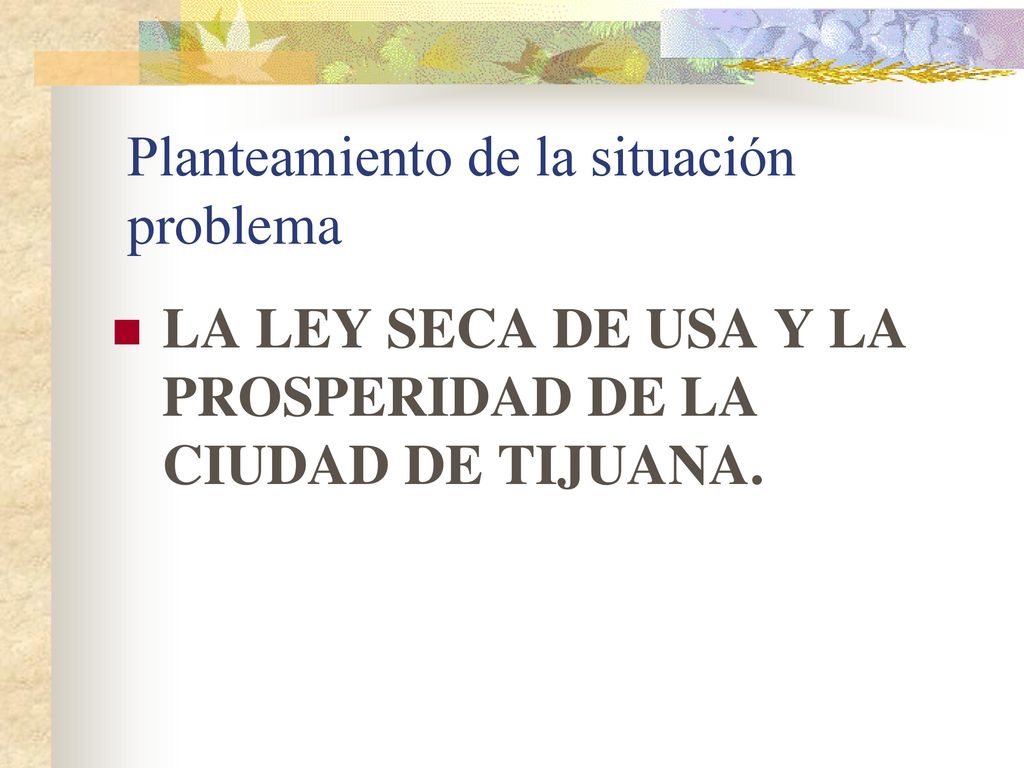 Planteamiento de la situación problema

LA LEY SECA DE USA Y LA PROSPERIDAD DE LA CIUDAD DE TIJUANA.